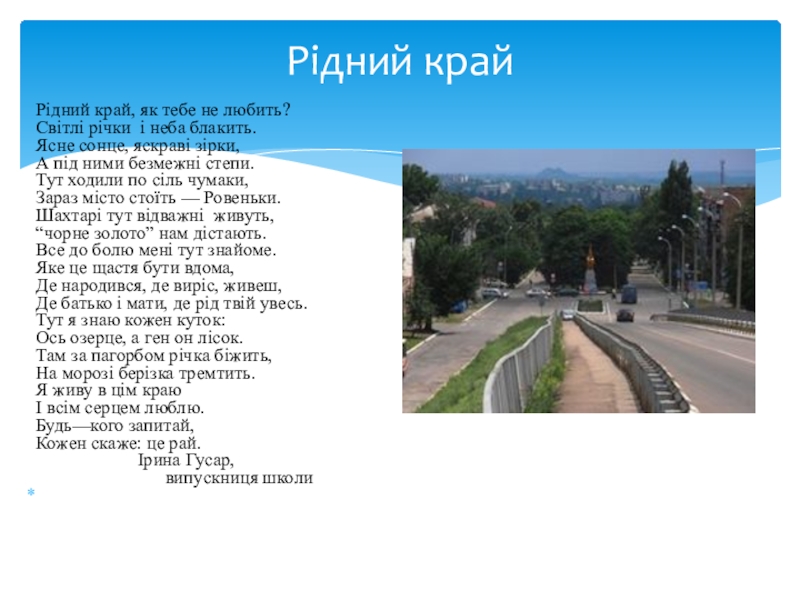 Рідний край

Рідний край, як тебе не любить?
Світлі річки і неба блакить.
Ясне сонце, яскраві зірки,
А під ними безмежні степи.
Тут ходили по сіль чумаки,
Зараз місто стоїть — Ровеньки.
Шахтарі тут відважні живуть,
“чорне золото” нам дістають.
Все до болю мені тут знайоме.
Яке це щастя бути вдома,
Де народився, де виріс, живеш,
Де батько і мати, де рід твій увесь.
Тут я знаю кожен куток:
Ось озерце, а ген он лісок.
Там за пагорбом річка біжить,
На морозі берізка тремтить.
Я живу в цім краю
І всім серцем люблю.
Будь—кого запитай,
Кожен скаже: це рай.
Ірина Гусар,
випускниця школи